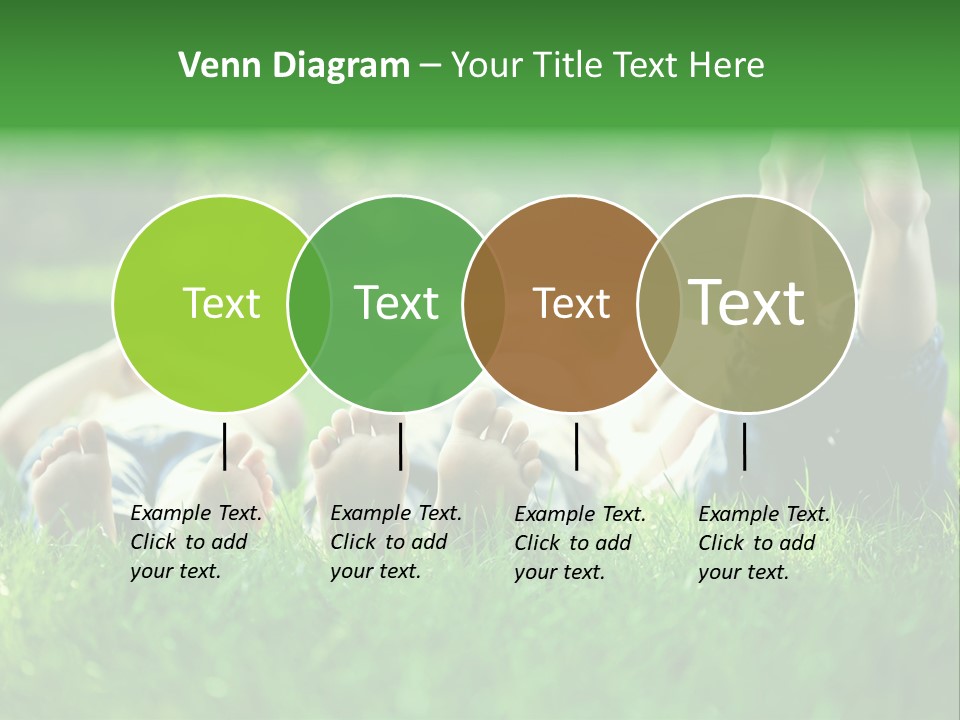 Venn Diagram – Your Title Text Here

Text

Text

Text

Text

Example Text. Click to add your text.

Example Text. Click to add your text.

Example Text. Click to add your text.

Example Text. Click to add your text.